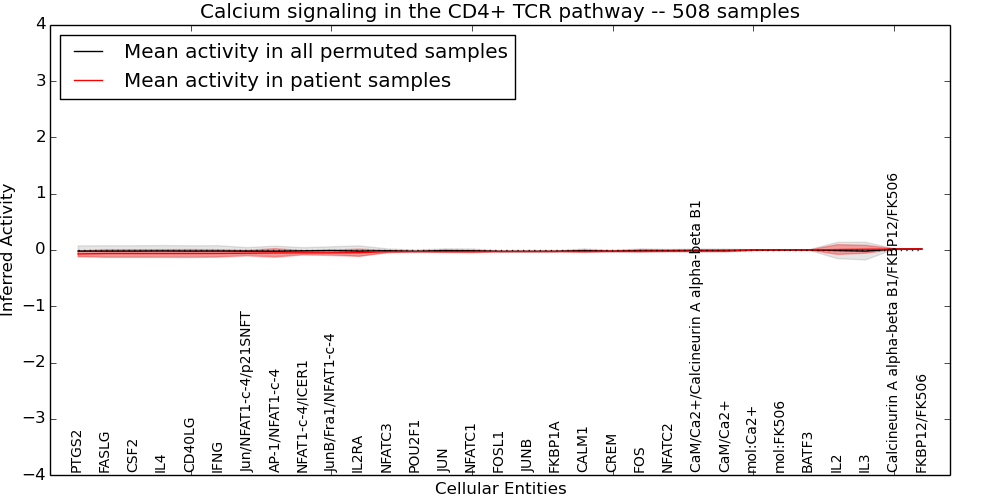 Calcium signaling in the CD4+ TCR pathway -- 508 samples

Mean activity in all permuted samples
Mean activity in patient samples

Inferred Activity

4
3
2
1
0
−1
−2
−3
−4

PTGS2
FASLG
CSF2
IL4
CD40LG
IFNG
Jun/NFAT1-c-4/p21SNFT
AP-1/NFAT1-c-4
NFAT1-c-4/ICER1
JunB/Fra1/NFAT1-c-4
IL2RA
NFATC3
POU2F1
JUN
NFATC1
FOSL1
JUNB
FKBP1A
CALM1
CREM
FOS
NFATC2
CaM/Ca2+/Calcineurin A alpha-beta B1
CaM/Ca2+
mol:Ca2+
mol:FK506
BATF3
IL2
IL3
Calcineurin A alpha-beta B1/FKBP12/FK506
FKBP12/FK506

Cellular Entities